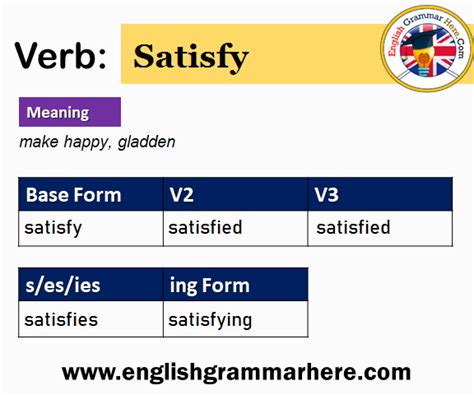 Verb: Satisfy

English Grammar Here.Com

Meaning

make happy, gladden

| Base Form | V2 | V3 |
|---|---|---|
| satisfy | satisfied | satisfied |

| s/es/ies | ing Form |
|---|---|
| satisfies | satisfying |

www.englishgrammarhere.com